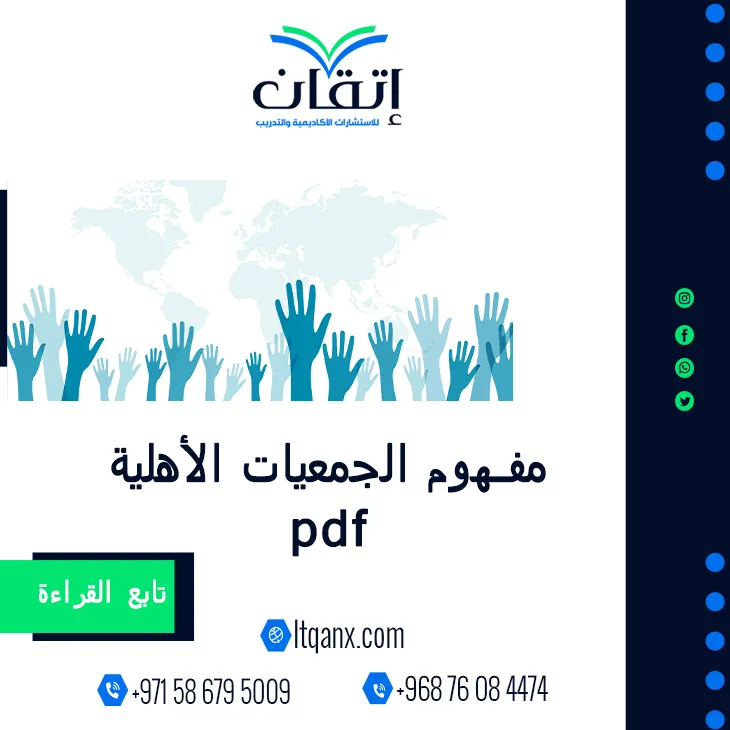 إتقان
للاستشارات الأكاديمية والتدريب

مفهوم الجمعيات الأهلية pdf

تابع القراءة

Itqanx.com

+971 58 679 5009

+968 76 08 4474